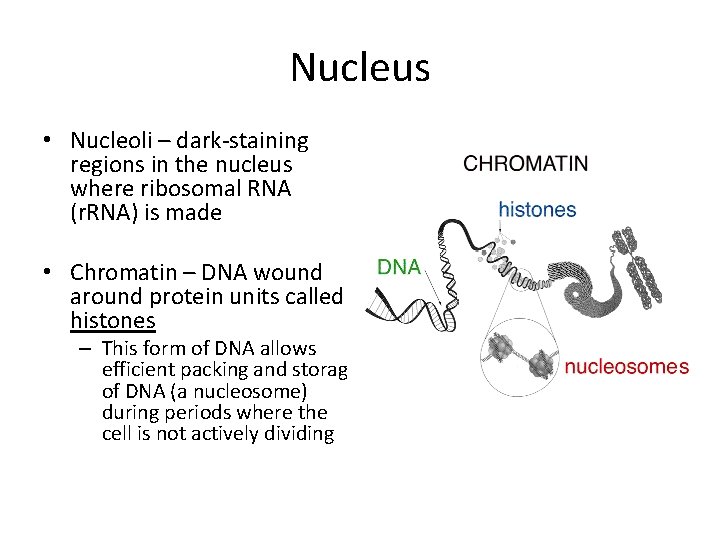 Nucleus

• Nucleoli – dark-staining regions in the nucleus where ribosomal RNA (rRNA) is made

• Chromatin – DNA wound around protein units called histones

– This form of DNA allows efficient packing and storag of DNA (a nucleosome) during periods where the cell is not actively dividing

CHROMATIN

histones

DNA

nucleosomes